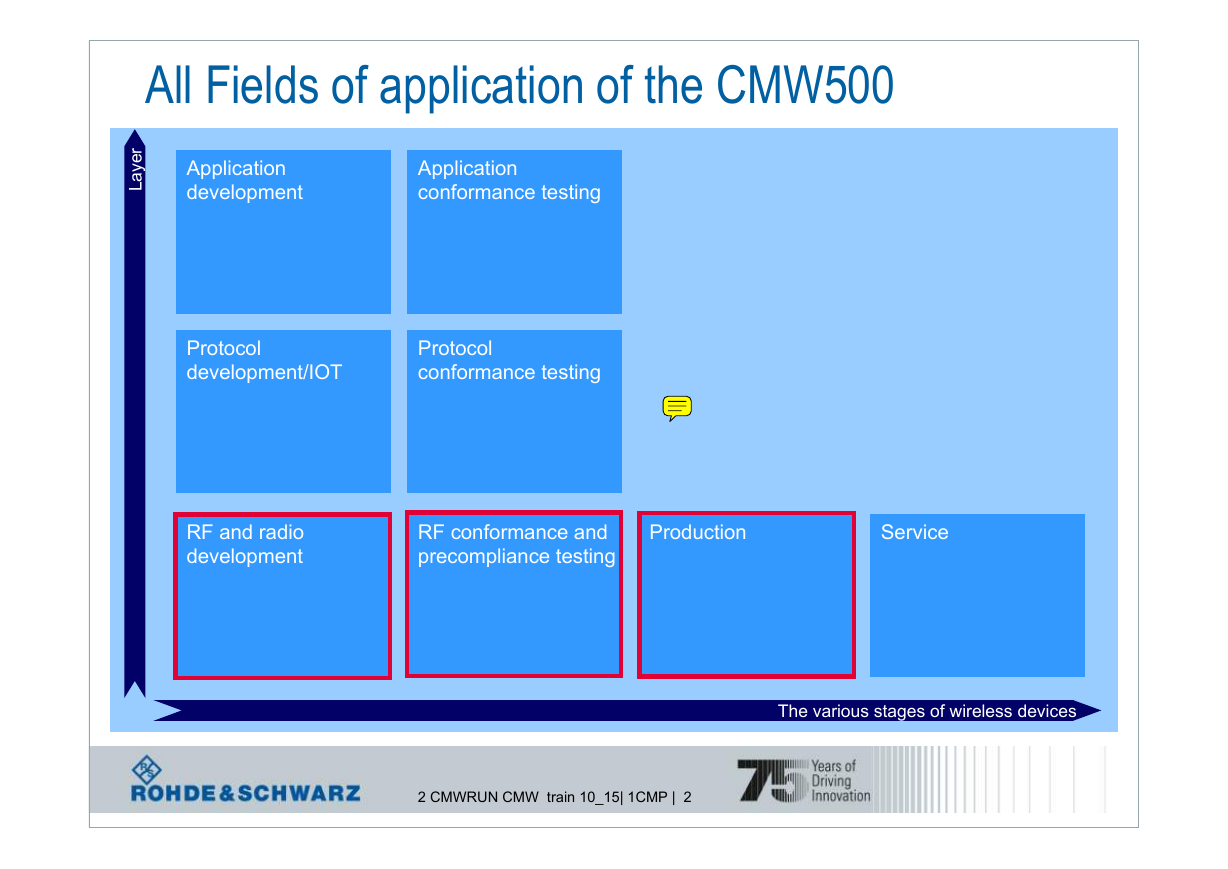 All Fields of application of the CMW500

Layer

Application development

Application conformance testing

Protocol development/IOT

Protocol conformance testing

RF and radio development

RF conformance and precompliance testing

Production

Service

The various stages of wireless devices

ROHDE&SCHWARZ

2 CMWRUN CMW train 10_15| 1CMP | 2

75 Years of Driving Innovation